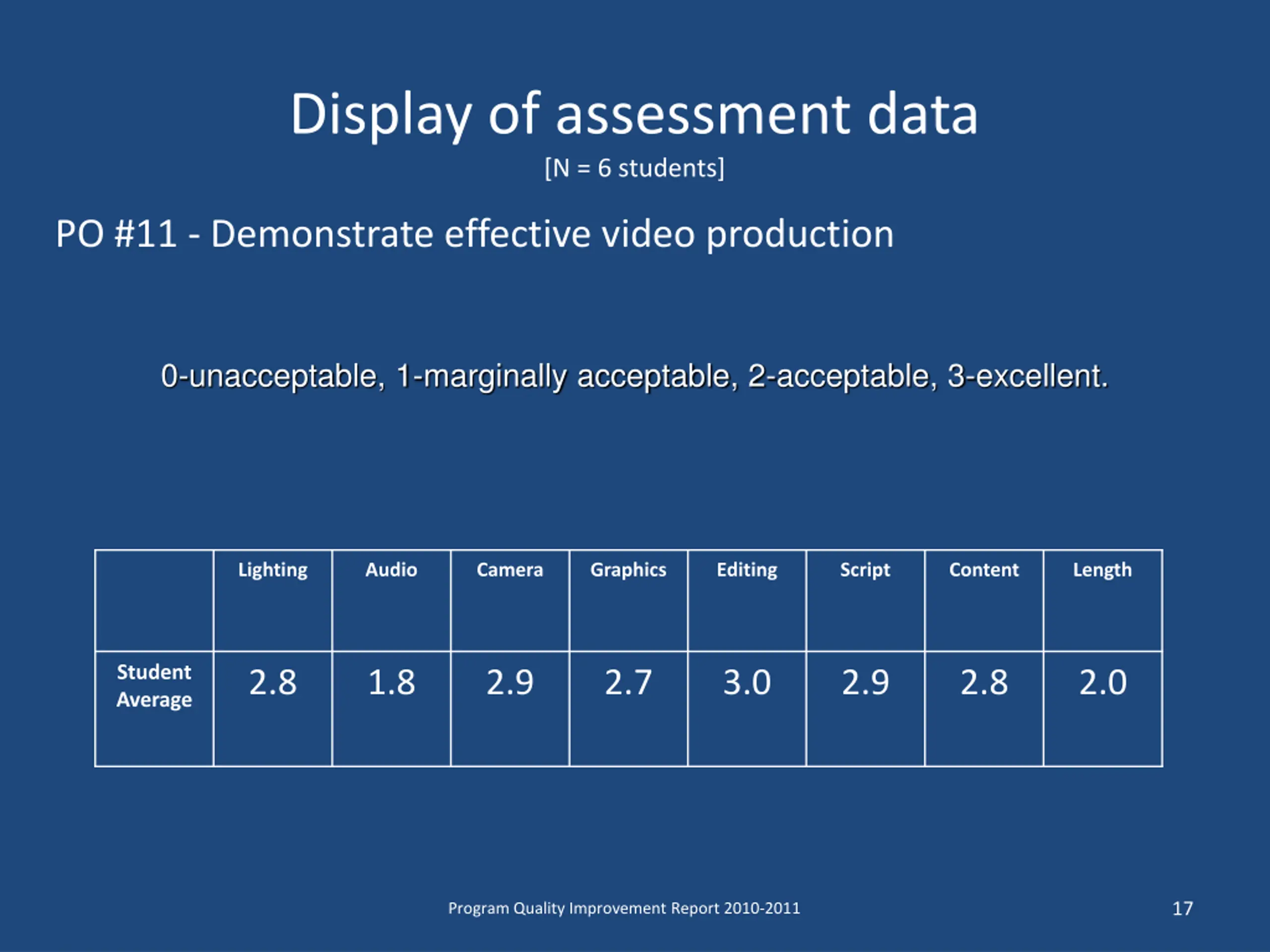 Display of assessment data
[N = 6 students]

PO #11 - Demonstrate effective video production

0-unacceptable, 1-marginally acceptable, 2-acceptable, 3-excellent.

| | Lighting | Audio | Camera | Graphics | Editing | Script | Content | Length |
|---|---|---|---|---|---|---|---|---|
| Student Average | 2.8 | 1.8 | 2.9 | 2.7 | 3.0 | 2.9 | 2.8 | 2.0 |

Program Quality Improvement Report 2010-2011

17